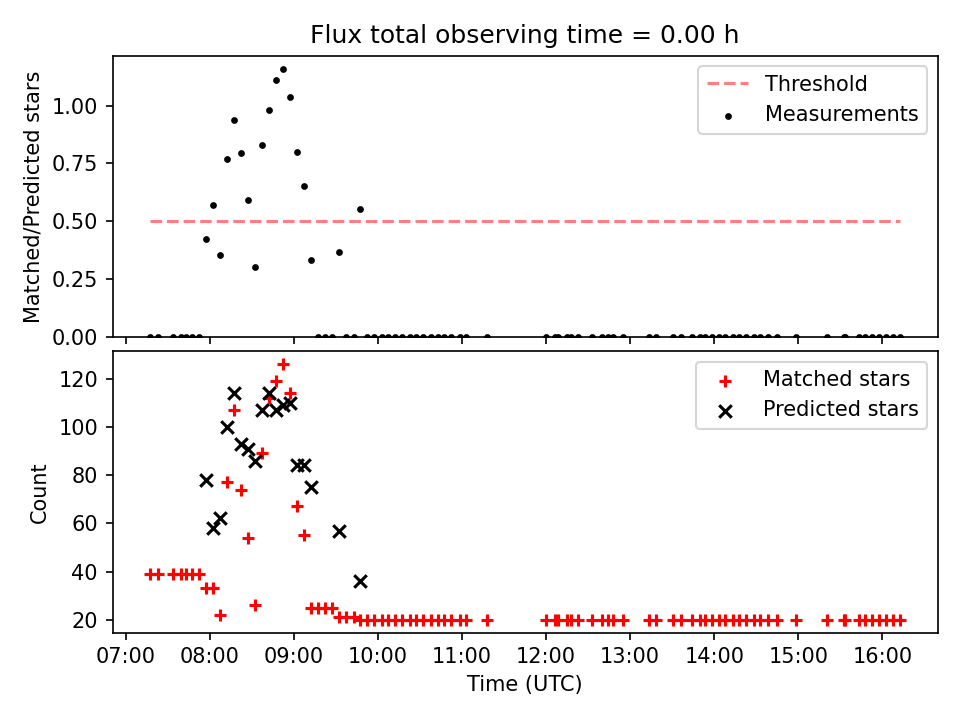 Flux total observing time = 0.00 h

Matched/Predicted stars

1.00
0.75
0.50
0.25
0.00

Threshold
Measurements

Count

120
100
80
60
40
20

Matched stars
Predicted stars

07:00 08:00 09:00 10:00 11:00 12:00 13:00 14:00 15:00 16:00

Time (UTC)